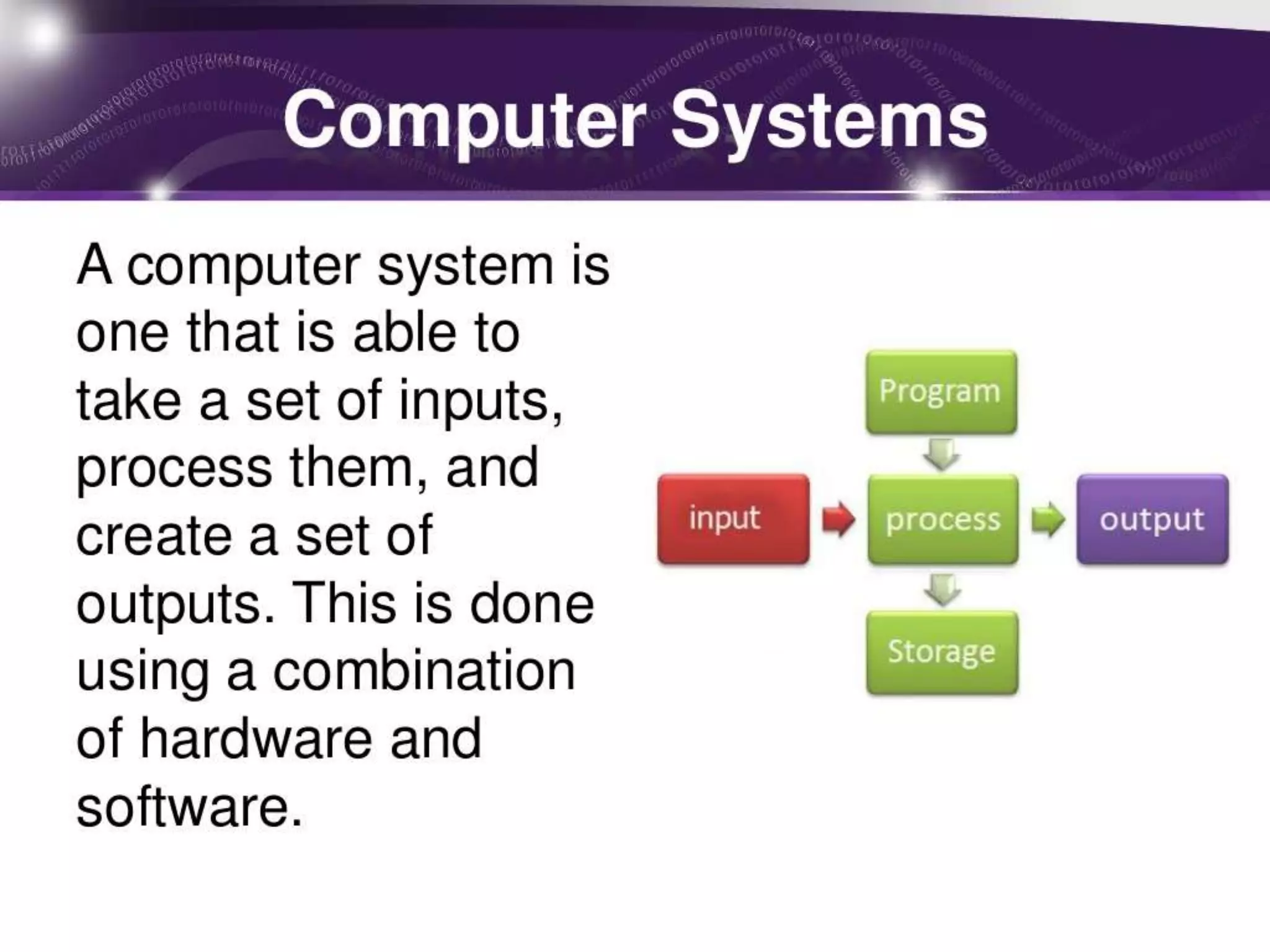 Computer Systems

A computer system is one that is able to take a set of inputs, process them, and create a set of outputs. This is done using a combination of hardware and software.

Program

input

process

output

Storage